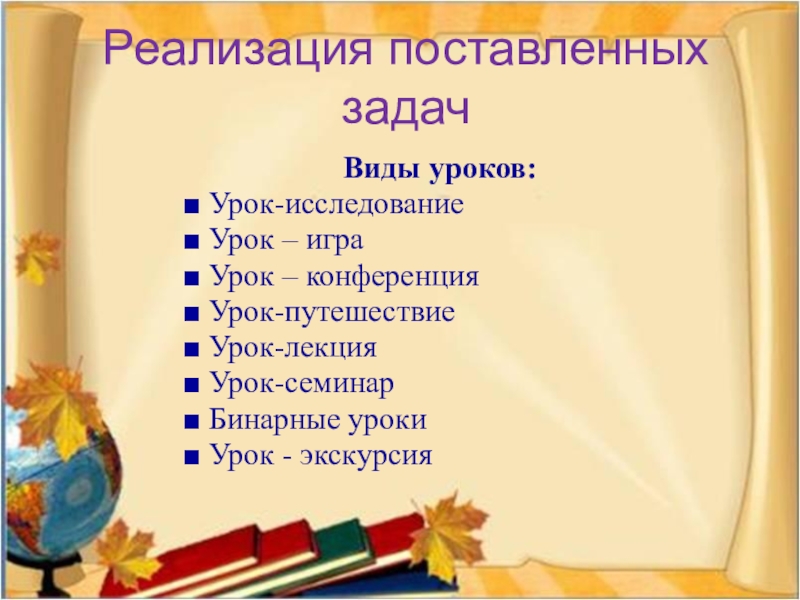 Реализация поставленных задач

Виды уроков:

■ Урок-исследование
■ Урок – игра
■ Урок – конференция
■ Урок-путешествие
■ Урок-лекция
■ Урок-семинар
■ Бинарные уроки
■ Урок - экскурсия